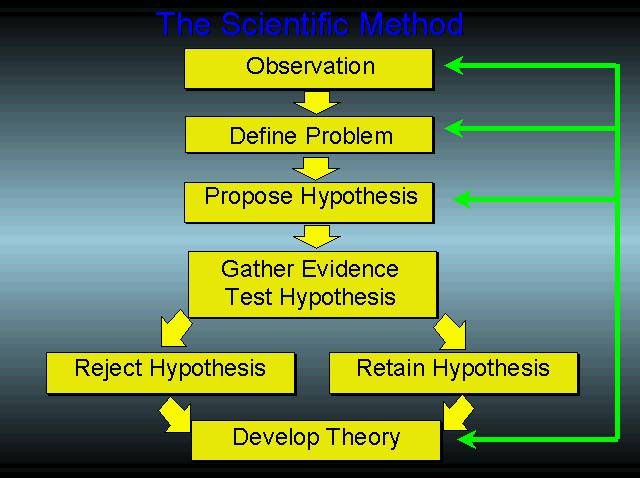 The Scientific Method

Observation

Define Problem

Propose Hypothesis

Gather Evidence
Test Hypothesis

Reject Hypothesis

Retain Hypothesis

Develop Theory